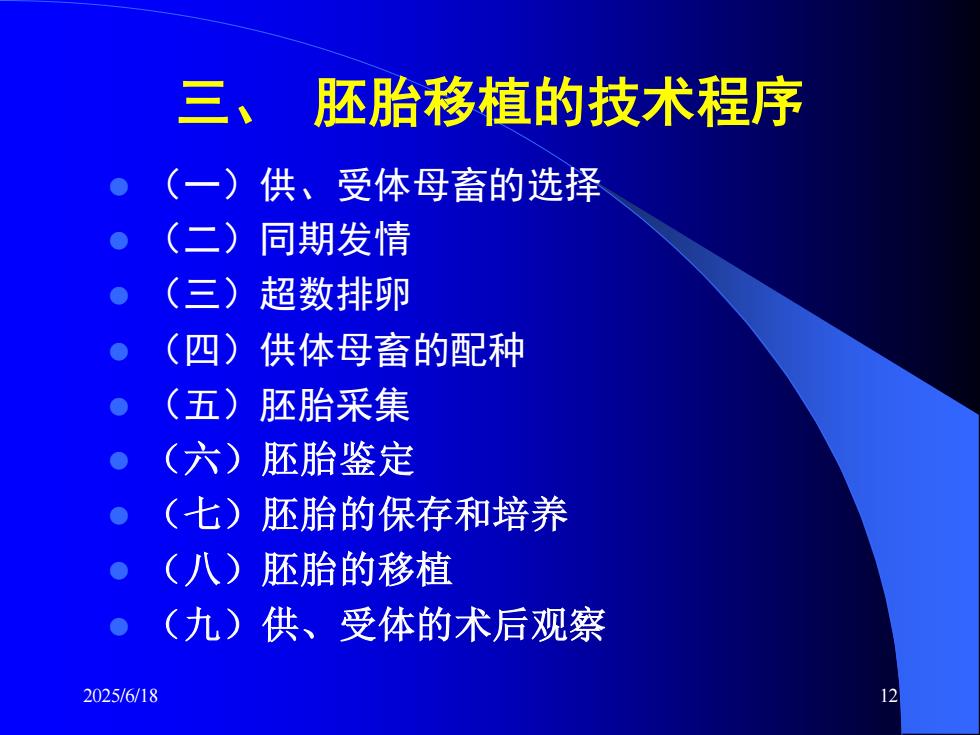 三、 胚胎移植的技术程序

- （一）供、受体母畜的选择
- （二）同期发情
- （三）超数排卵
- （四）供体母畜的配种
- （五）胚胎采集
- （六）胚胎鉴定
- （七）胚胎的保存和培养
- （八）胚胎的移植
- （九）供、受体的术后观察

2025/6/18

12